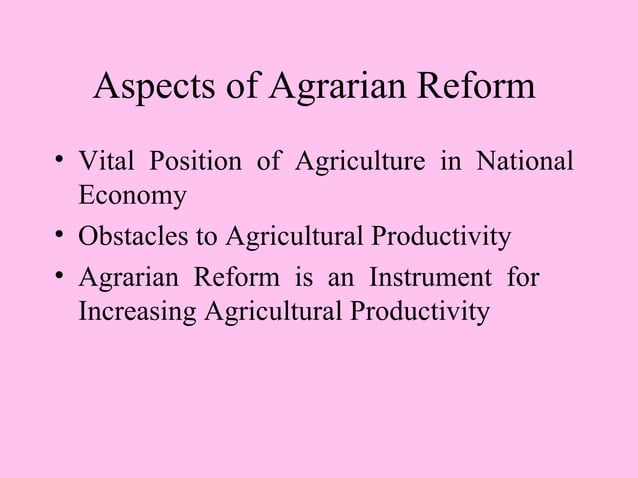 Aspects of Agrarian Reform

• Vital Position of Agriculture in National Economy
• Obstacles to Agricultural Productivity
• Agrarian Reform is an Instrument for Increasing Agricultural Productivity